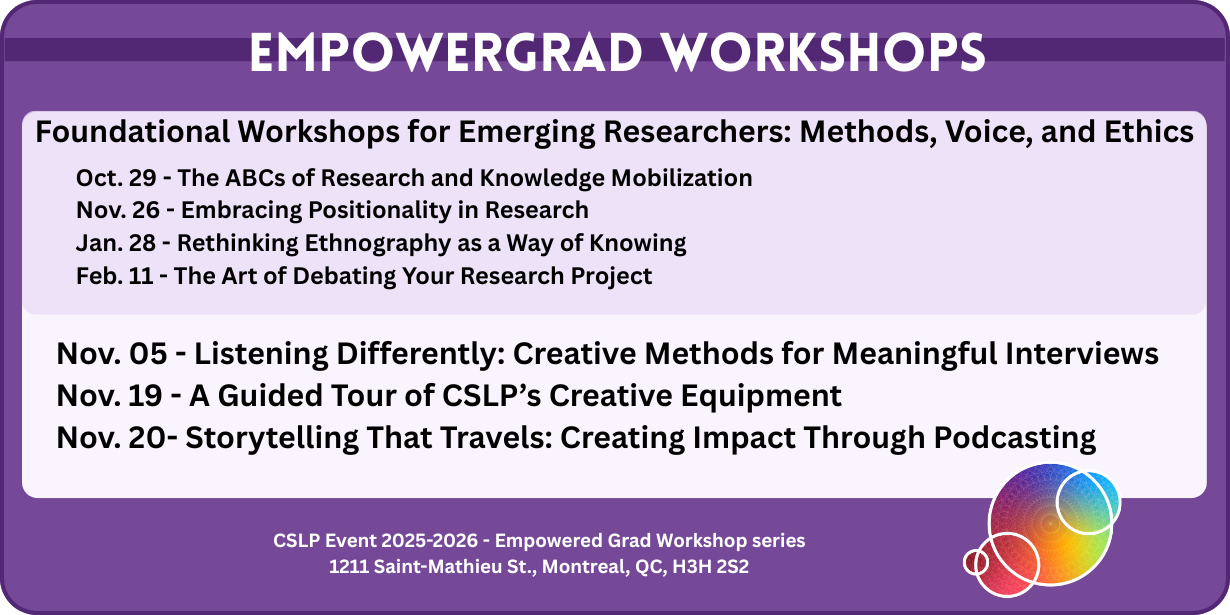 EMPOWERGRAD WORKSHOPS

Foundational Workshops for Emerging Researchers: Methods, Voice, and Ethics

Oct. 29 - The ABCs of Research and Knowledge Mobilization
Nov. 26 - Embracing Positionality in Research
Jan. 28 - Rethinking Ethnography as a Way of Knowing
Feb. 11 - The Art of Debating Your Research Project

Nov. 05 - Listening Differently: Creative Methods for Meaningful Interviews
Nov. 19 - A Guided Tour of CSLP's Creative Equipment
Nov. 20- Storytelling That Travels: Creating Impact Through Podcasting

CSLP Event 2025-2026 - Empowered Grad Workshop series
1211 Saint-Mathieu St., Montreal, QC, H3H 2S2